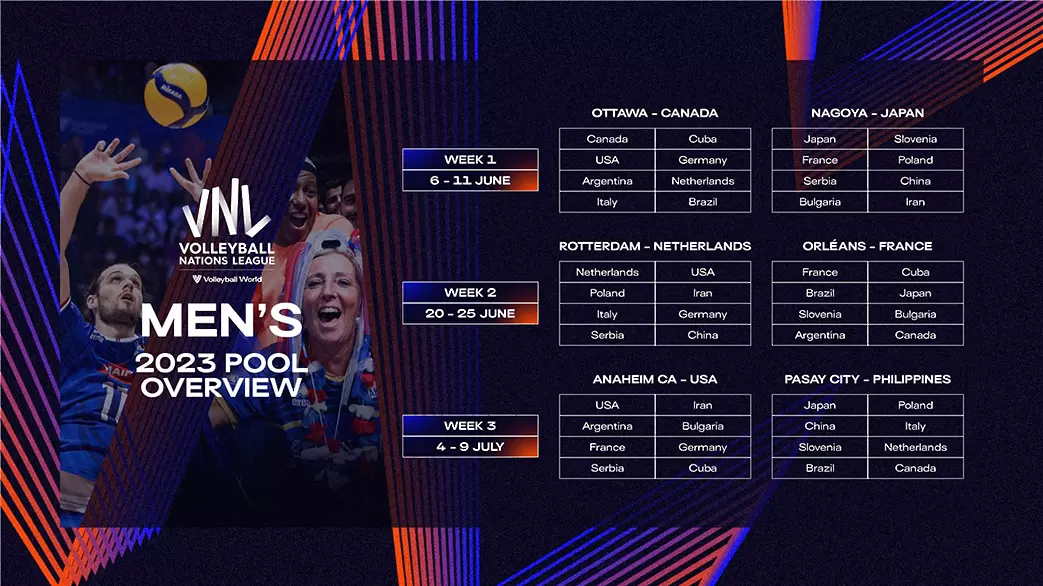 VNL
VOLLEYBALL NATIONS LEAGUE
Volleyball World

MEN'S
2023 POOL OVERVIEW

WEEK 1
6 - 11 JUNE

OTTAWA - CANADA

| Canada | Cuba |
|---|---|
| USA | Germany |
| Argentina | Netherlands |
| Italy | Brazil |

NAGOYA - JAPAN

| Japan | Slovenia |
|---|---|
| France | Poland |
| Serbia | China |
| Bulgaria | Iran |

WEEK 2
20 - 25 JUNE

ROTTERDAM - NETHERLANDS

| Netherlands | USA |
|---|---|
| Poland | Iran |
| Italy | Germany |
| Serbia | China |

ORLÉANS - FRANCE

| France | Cuba |
|---|---|
| Brazil | Japan |
| Slovenia | Bulgaria |
| Argentina | Canada |

WEEK 3
4 - 9 JULY

ANAHEIM CA - USA

| USA | Iran |
|---|---|
| Argentina | Bulgaria |
| France | Germany |
| Serbia | Cuba |

PASAY CITY - PHILIPPINES

| Japan | Poland |
|---|---|
| China | Italy |
| Slovenia | Netherlands |
| Brazil | Canada |